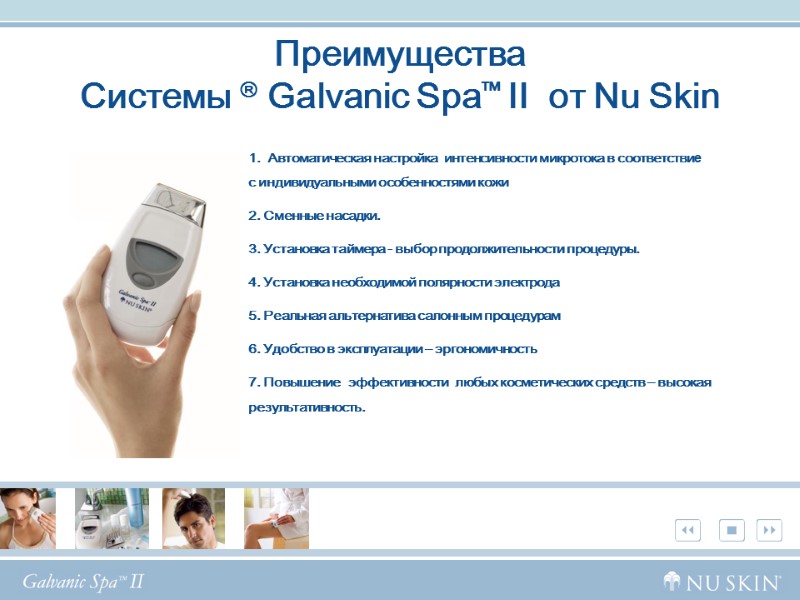 Преимущества Системы ® Galvanic Spa™ II от Nu Skin

Galvanic Spa II
NU SKIN

1. Автоматическая настройка интенсивности микротока в соответствие с индивидуальными особенностями кожи

2. Сменные насадки.

3. Установка таймера - выбор продолжительности процедуры.

4. Установка необходимой полярности электрода

5. Реальная альтернатива салонным процедурам

6. Удобство в эксплуатации – эргономичность

7. Повышение эффективности любых косметических средств – высокая результативность.

Galvanic Spa™ II

NU SKIN